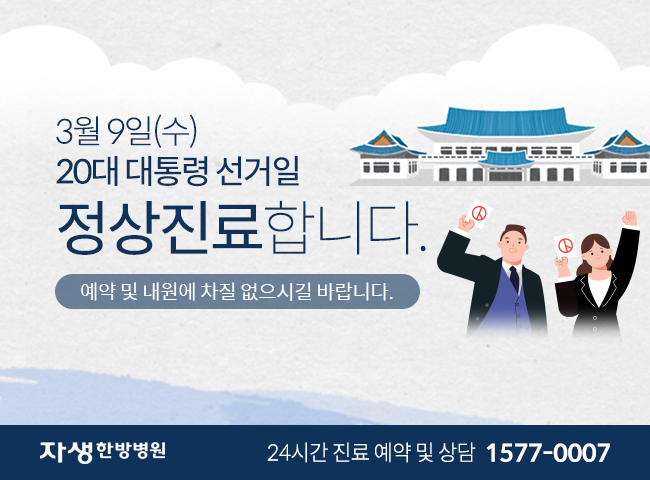 3월 9일(수)
20대 대통령 선거일

정상진료합니다.

예약 및 내원에 차질 없으시길 바랍니다.

자생한방병원

24시간 진료 예약 및 상담 1577-0007